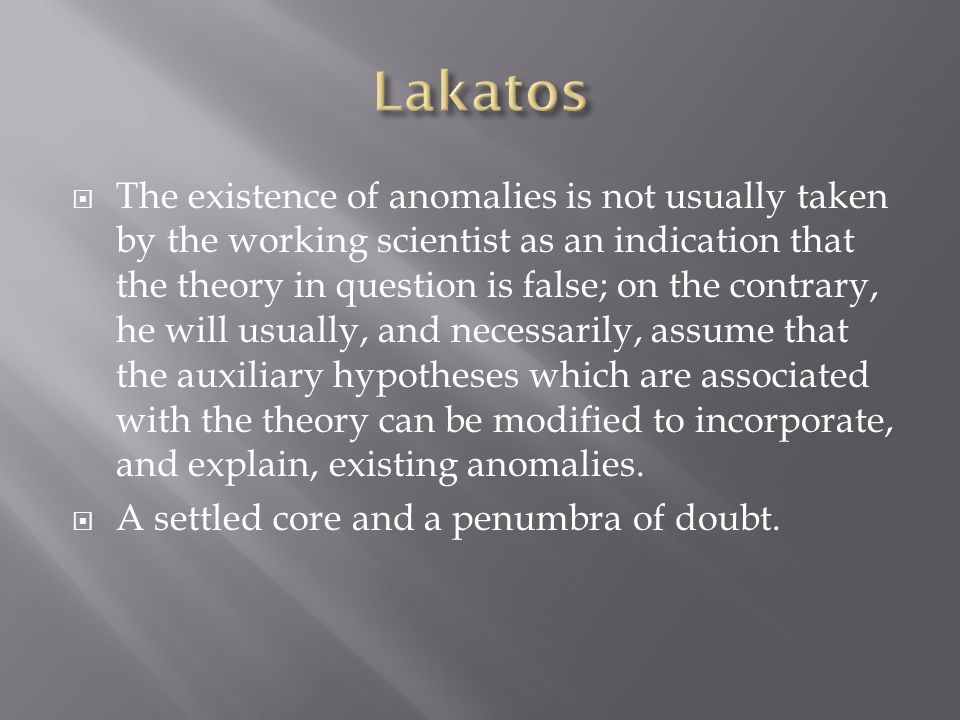 Lakatos

The existence of anomalies is not usually taken by the working scientist as an indication that the theory in question is false; on the contrary, he will usually, and necessarily, assume that the auxiliary hypotheses which are associated with the theory can be modified to incorporate, and explain, existing anomalies.

A settled core and a penumbra of doubt.